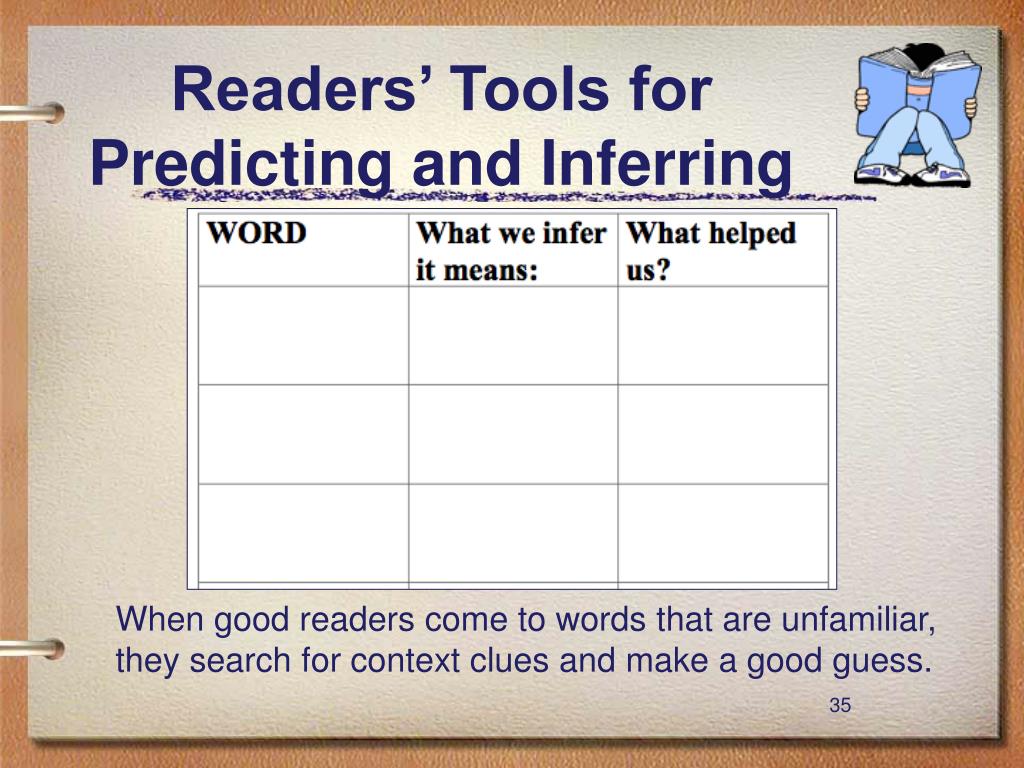 Readers' Tools for Predicting and Inferring

| WORD | What we infer it means: | What helped us? |
|---|---|---|
| | | |
| | | |
| | | |

When good readers come to words that are unfamiliar, they search for context clues and make a good guess.

35